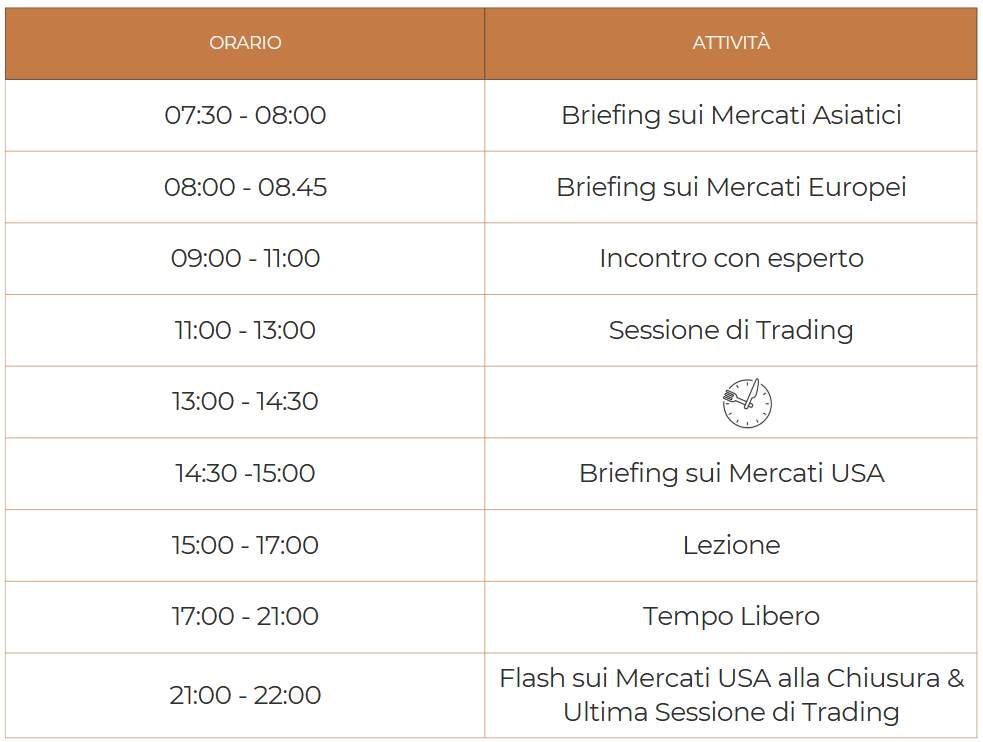 | ORARIO | ATTIVITÀ |
|---|---|
| 07:30 - 08:00 | Briefing sui Mercati Asiatici |
| 08:00 - 08.45 | Briefing sui Mercati Europei |
| 09:00 - 11:00 | Incontro con esperto |
| 11:00 - 13:00 | Sessione di Trading |
| 13:00 - 14:30 | |
| 14:30 -15:00 | Briefing sui Mercati USA |
| 15:00 - 17:00 | Lezione |
| 17:00 - 21:00 | Tempo Libero |
| 21:00 - 22:00 | Flash sui Mercati USA alla Chiusura & Ultima Sessione di Trading |